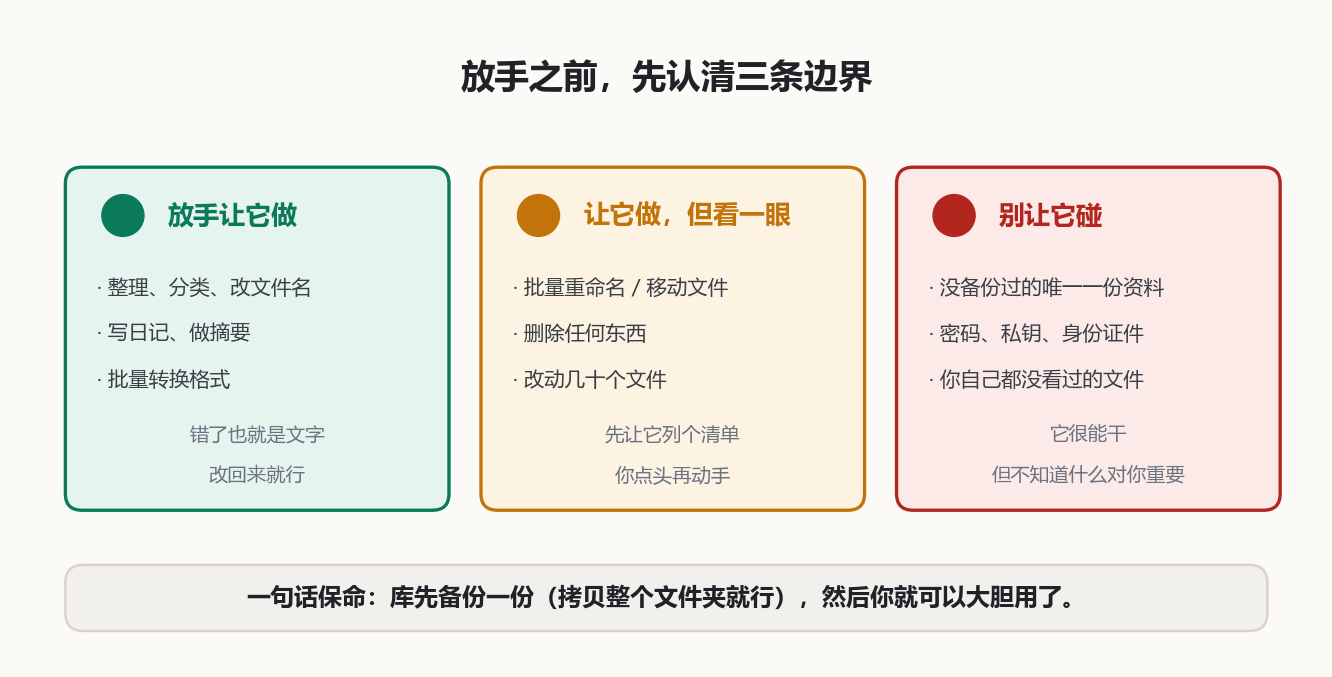 放手之前，先认清三条边界

放手让它做

· 整理、分类、改文件名

· 写日记、做摘要

· 批量转换格式

错了也就是文字
改回来就行

让它做，但看一眼

· 批量重命名 / 移动文件

· 删除任何东西

· 改动几十个文件

先让它列个清单
你点头再动手

别让它碰

· 没备份过的唯一一份资料

· 密码、私钥、身份证件

· 你自己都没看过的文件

它很能干
但不知道什么对你重要

一句话保命：库先备份一份（拷贝整个文件夹就行），然后你就可以大胆用了。